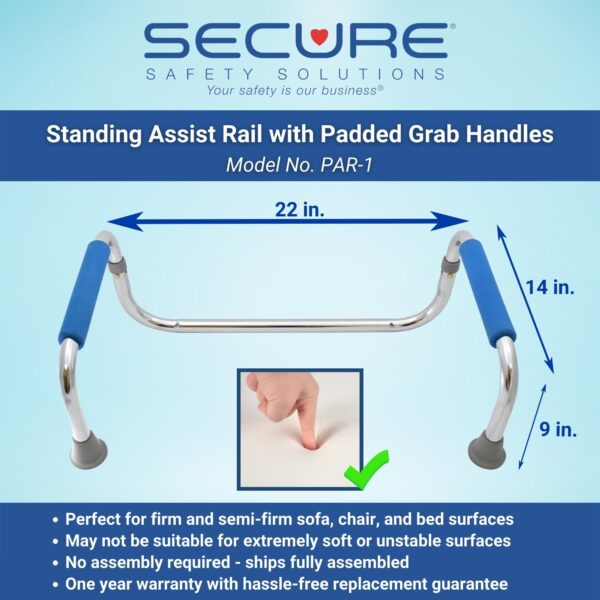 SECURE®
SAFETY SOLUTIONS
Your safety is our business®

Standing Assist Rail with Padded Grab Handles
Model No. PAR-1

22 in.

14 in.

9 in.

• Perfect for firm and semi-firm sofa, chair, and bed surfaces
• May not be suitable for extremely soft or unstable surfaces
• No assembly required - ships fully assembled
• One year warranty with hassle-free replacement guarantee